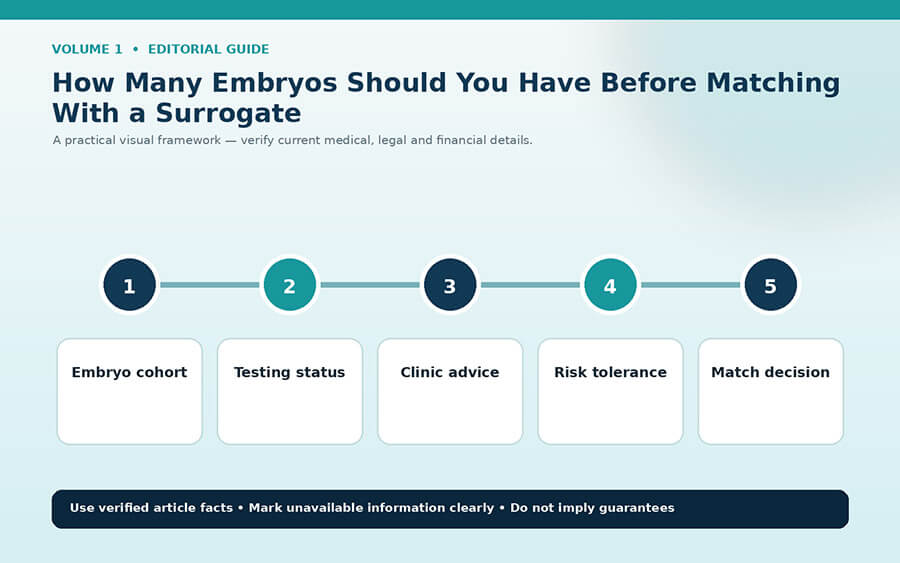 VOLUME 1 • EDITORIAL GUIDE

How Many Embryos Should You Have Before Matching With a Surrogate

A practical visual framework — verify current medical, legal and financial details.

1

2

3

4

5

Embryo cohort

Testing status

Clinic advice

Risk tolerance

Match decision

Use verified article facts • Mark unavailable information clearly • Do not imply guarantees